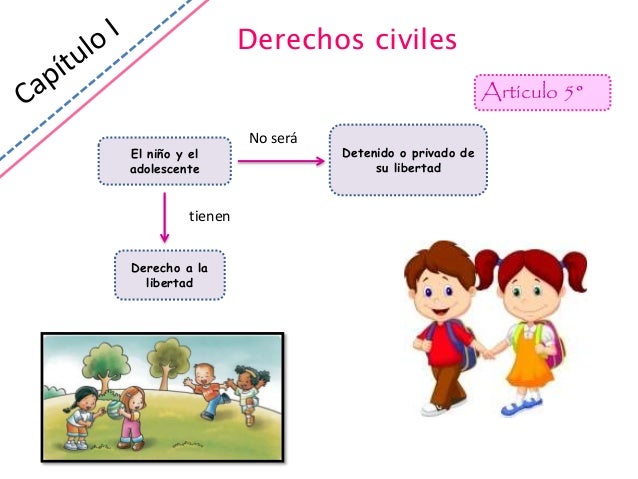 Capítulo I

Derechos civiles

Artículo 5º

El niño y el adolescente

No será

Detenido o privado de su libertad

tienen

Derecho a la libertad